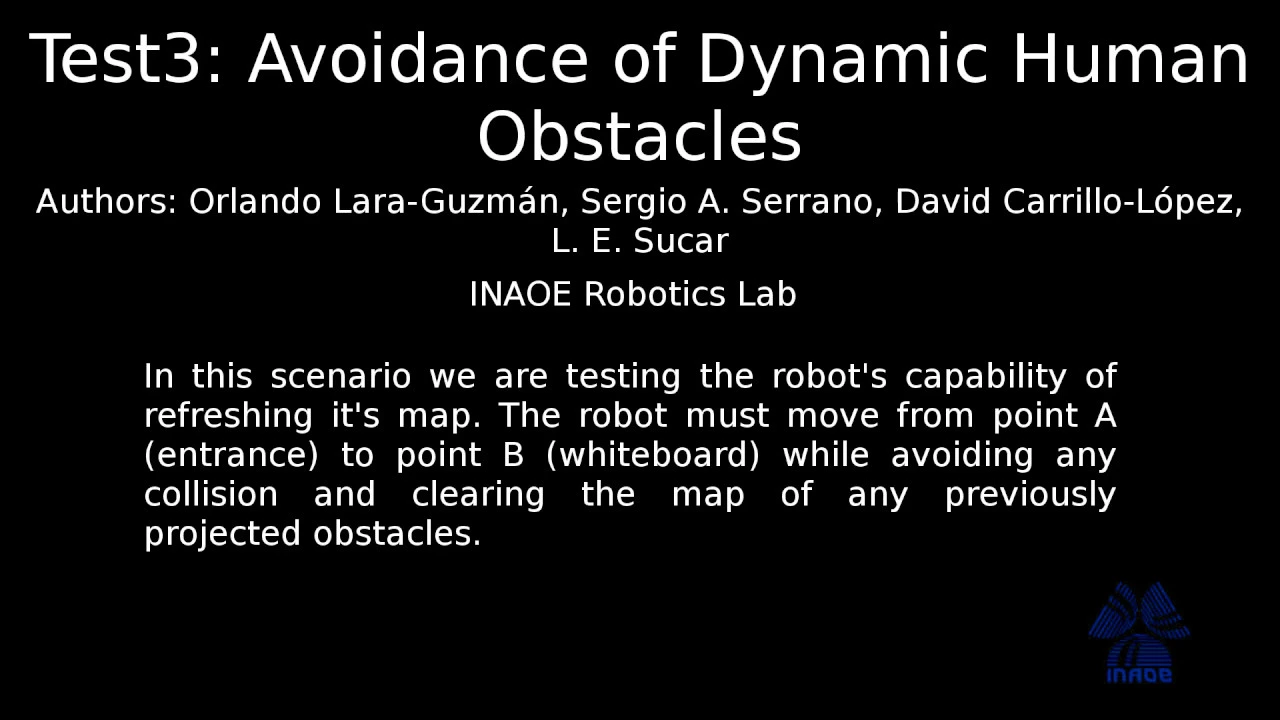 Test3: Avoidance of Dynamic Human Obstacles

Authors: Orlando Lara-Guzmán, Sergio A. Serrano, David Carrillo-López, L. E. Sucar

INAOE Robotics Lab

In this scenario we are testing the robot's capability of refreshing it's map. The robot must move from point A (entrance) to point B (whiteboard) while avoiding any collision and clearing the map of any previously projected obstacles.

INAOE